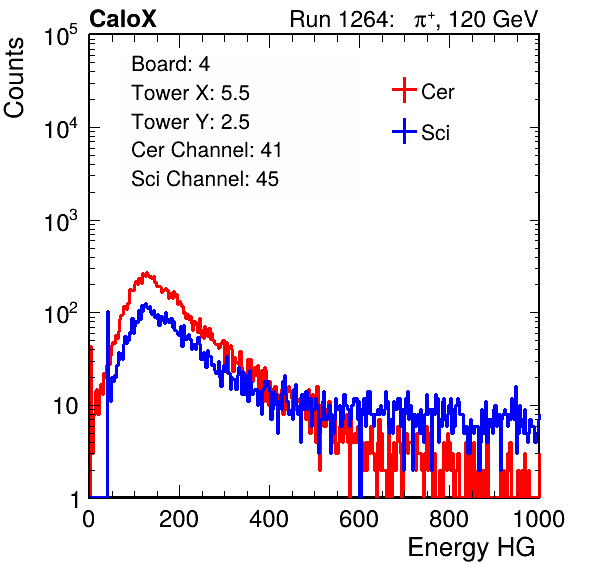 CaloX

Run 1264: $\pi^{+}$, 120 GeV

Counts

$10^5$
$10^4$
$10^3$
$10^2$
10
1

Board: 4
Tower X: 5.5
Tower Y: 2.5
Cer Channel: 41
Sci Channel: 45

Cer
Sci

0
200
400
600
800
1000

Energy HG